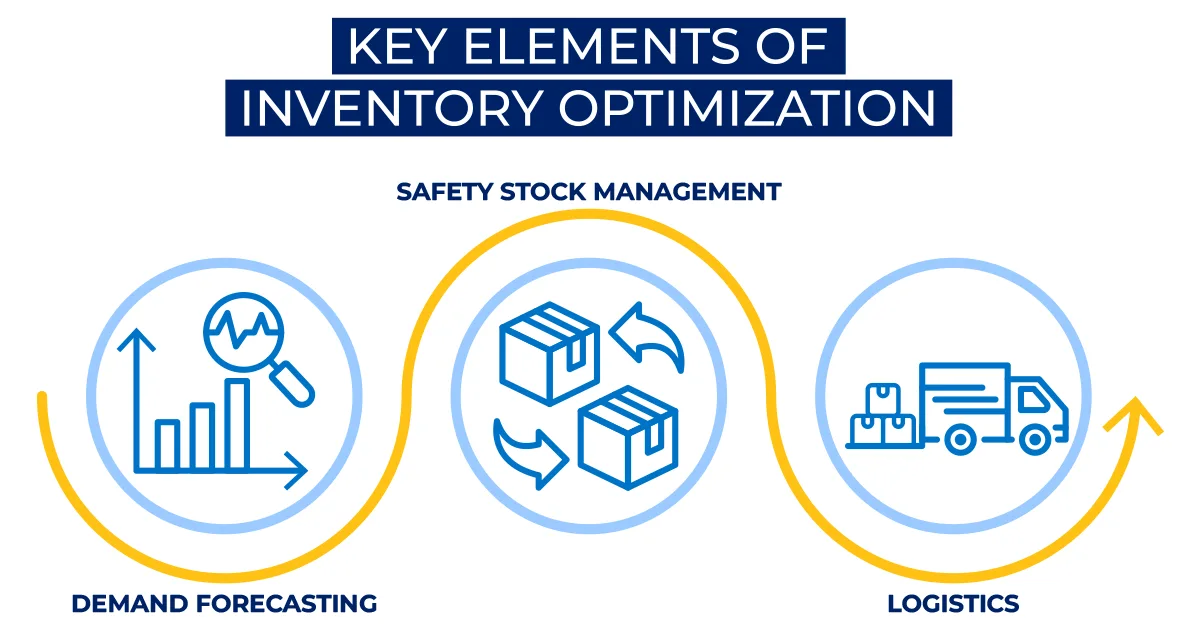 KEY ELEMENTS OF INVENTORY OPTIMIZATION

SAFETY STOCK MANAGEMENT

DEMAND FORECASTING

LOGISTICS